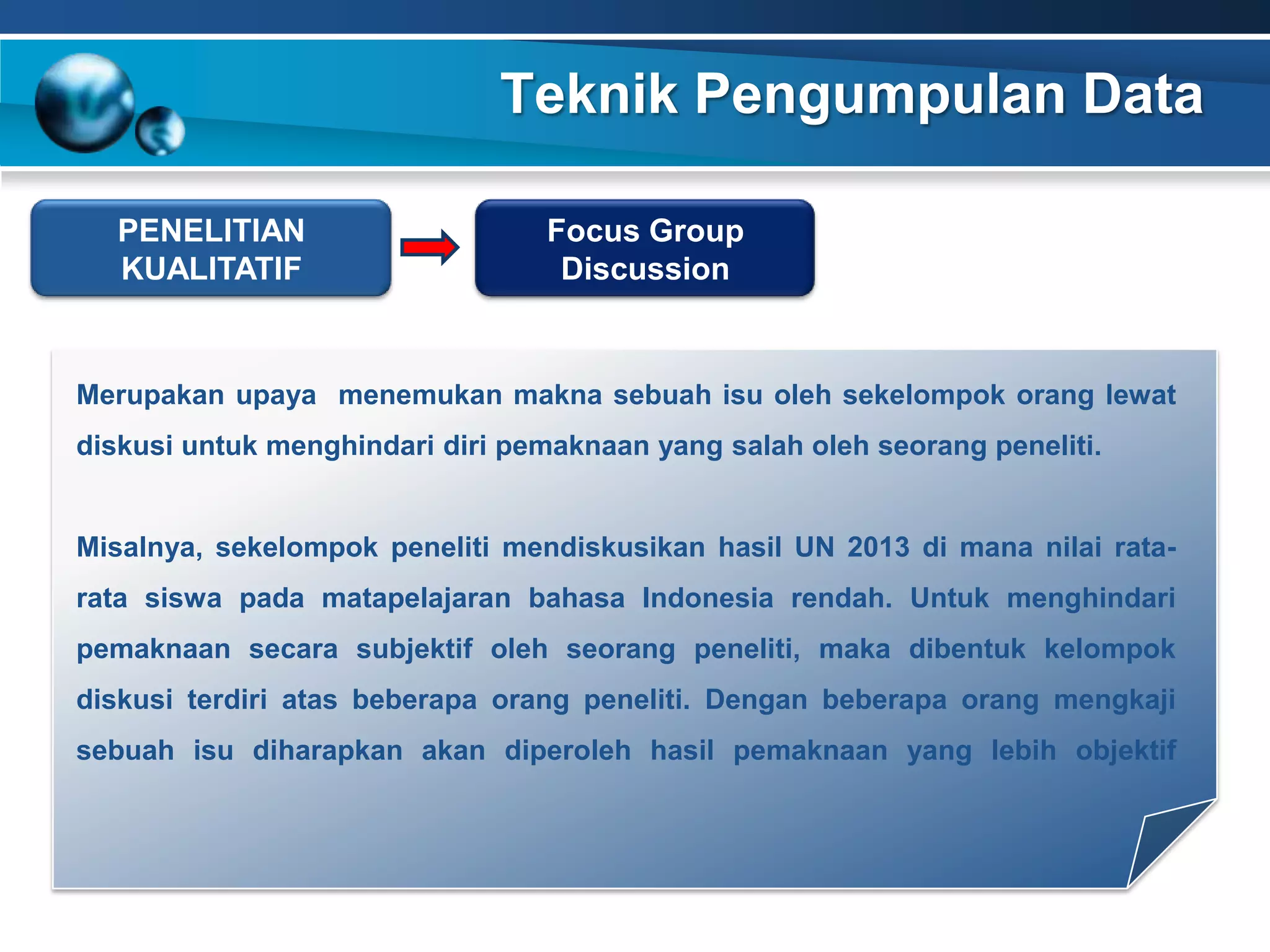 Teknik Pengumpulan Data

PENELITIAN KUALITATIF

Focus Group Discussion

Merupakan upaya menemukan makna sebuah isu oleh sekelompok orang lewat diskusi untuk menghindari diri pemaknaan yang salah oleh seorang peneliti.

Misalnya, sekelompok peneliti mendiskusikan hasil UN 2013 di mana nilai rata-rata siswa pada matapelajaran bahasa Indonesia rendah. Untuk menghindari pemaknaan secara subjektif oleh seorang peneliti, maka dibentuk kelompok diskusi terdiri atas beberapa orang peneliti. Dengan beberapa orang mengkaji sebuah isu diharapkan akan diperoleh hasil pemaknaan yang lebih objektif